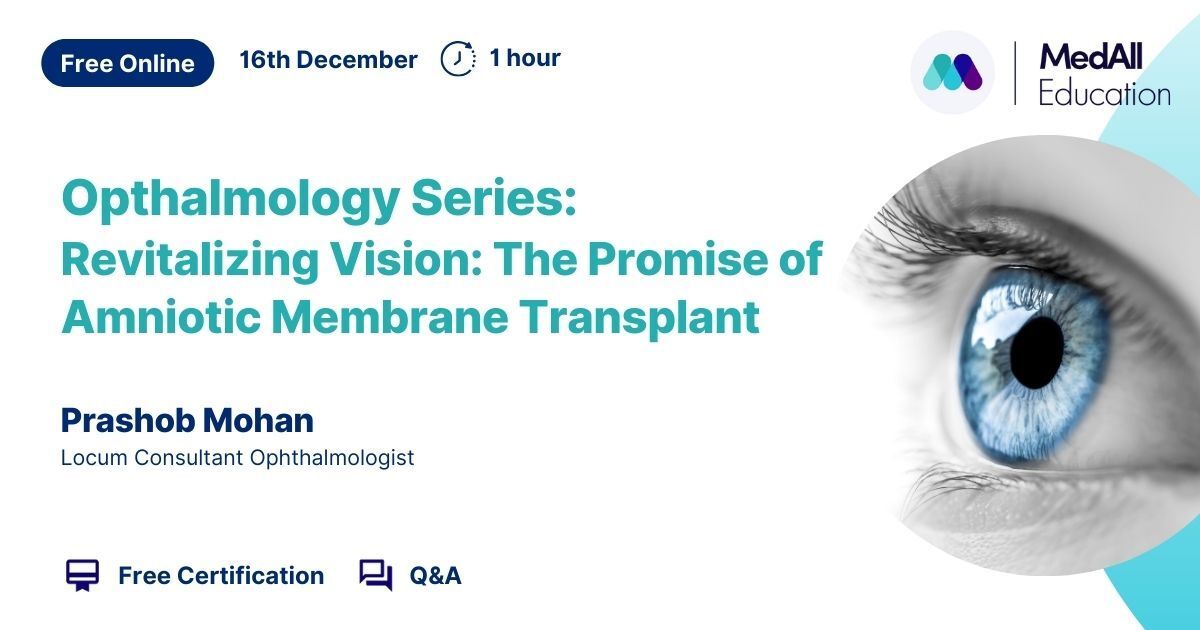 Free Online 16th December 1 hour

MedAll Education

Opthalmology Series: Revitalizing Vision: The Promise of Amniotic Membrane Transplant

Prashob Mohan
Locum Consultant Ophthalmologist

Free Certification Q&A